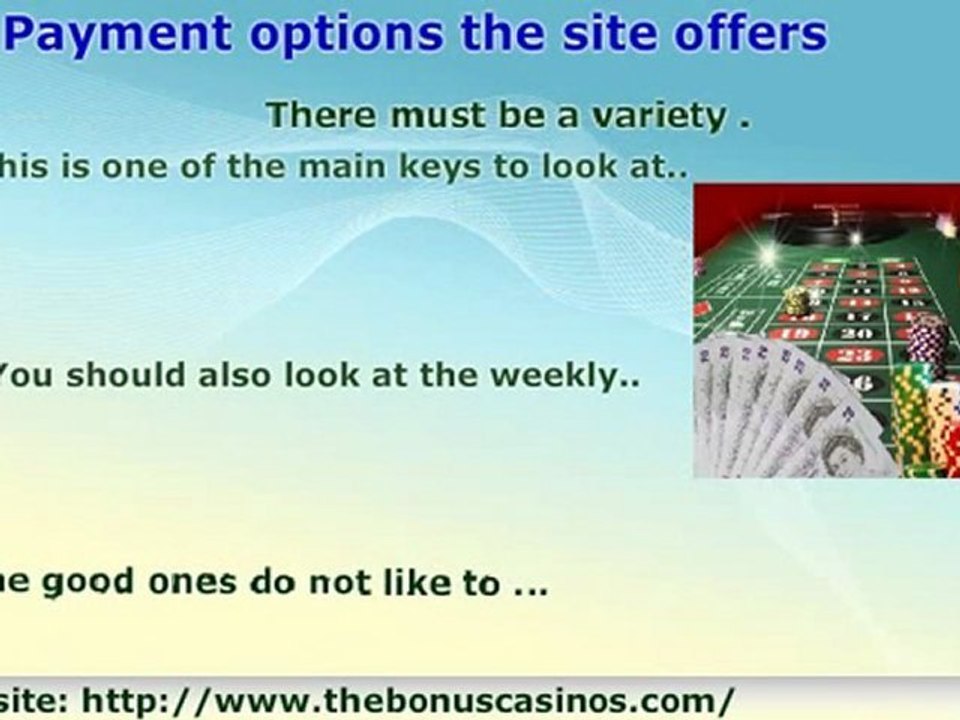 Payment options the site offers

There must be a variety .

his is one of the main keys to look at..

You should also look at the weekly..

he good ones do not like to ...

site: http://www.thebonuscasinos.com/